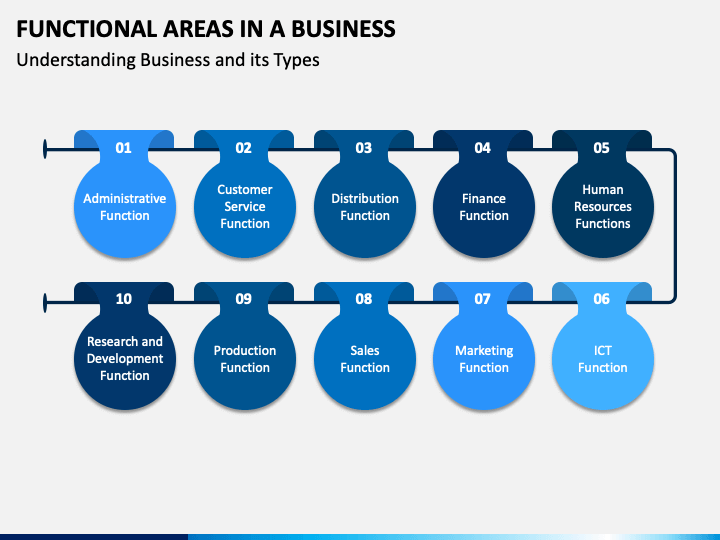 FUNCTIONAL AREAS IN A BUSINESS

Understanding Business and its Types

01
Administrative Function

02
Customer Service Function

03
Distribution Function

04
Finance Function

05
Human Resources Functions

06
ICT Function

07
Marketing Function

08
Sales Function

09
Production Function

10
Research and Development Function